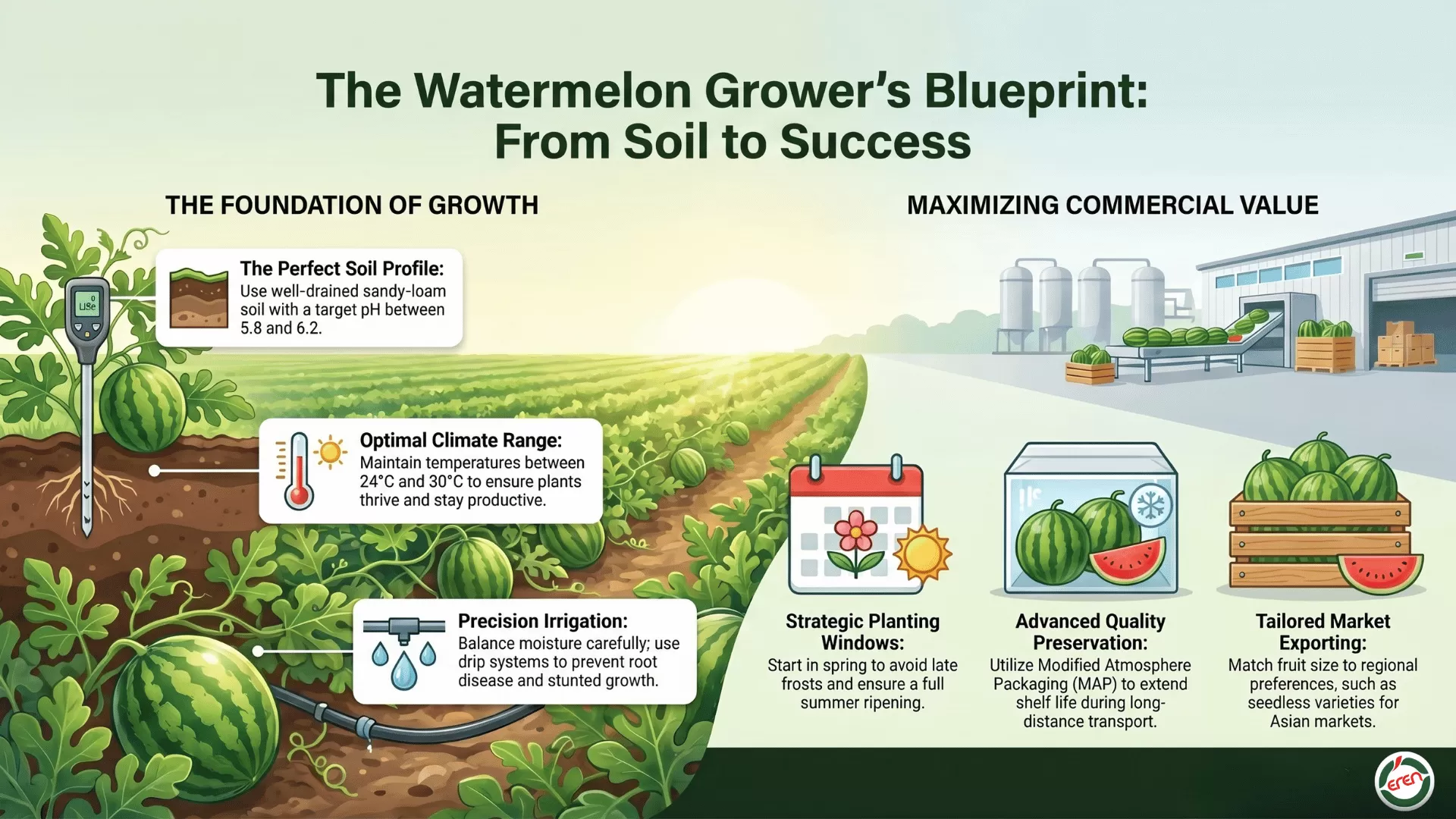 The Watermelon Grower's Blueprint:
From Soil to Success

THE FOUNDATION OF GROWTH

The Perfect Soil Profile: Use well-drained sandy-loam soil with a target pH between 5.8 and 6.2.

Optimal Climate Range: Maintain temperatures between 24°C and 30°C to ensure plants thrive and stay productive.

Precision Irrigation: Balance moisture carefully; use drip systems to prevent root disease and stunted growth.

MAXIMIZING COMMERCIAL VALUE

Strategic Planting Windows: Start in spring to avoid late frosts and ensure a full summer ripening.

Advanced Quality Preservation: Utilize Modified Atmosphere Packaging (MAP) to extend shelf life during long-distance transport.

Tailored Market Exporting: Match fruit size to regional preferences, such as seedless varieties for Asian markets.

eren